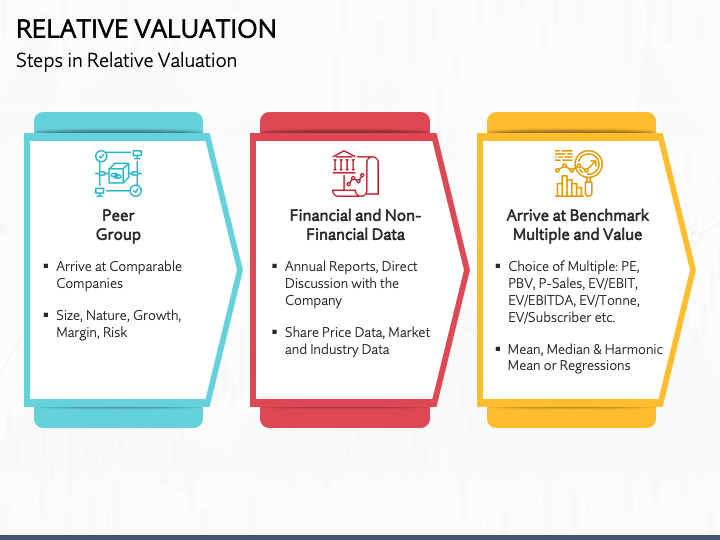 RELATIVE VALUATION
Steps in Relative Valuation

Peer Group

▪ Arrive at Comparable Companies

▪ Size, Nature, Growth, Margin, Risk

Financial and Non-Financial Data

▪ Annual Reports, Direct Discussion with the Company

▪ Share Price Data, Market and Industry Data

Arrive at Benchmark Multiple and Value

▪ Choice of Multiple: PE, PBV, P-Sales, EV/EBIT, EV/EBITDA, EV/Tonne, EV/Subscriber etc.

▪ Mean, Median & Harmonic Mean or Regressions